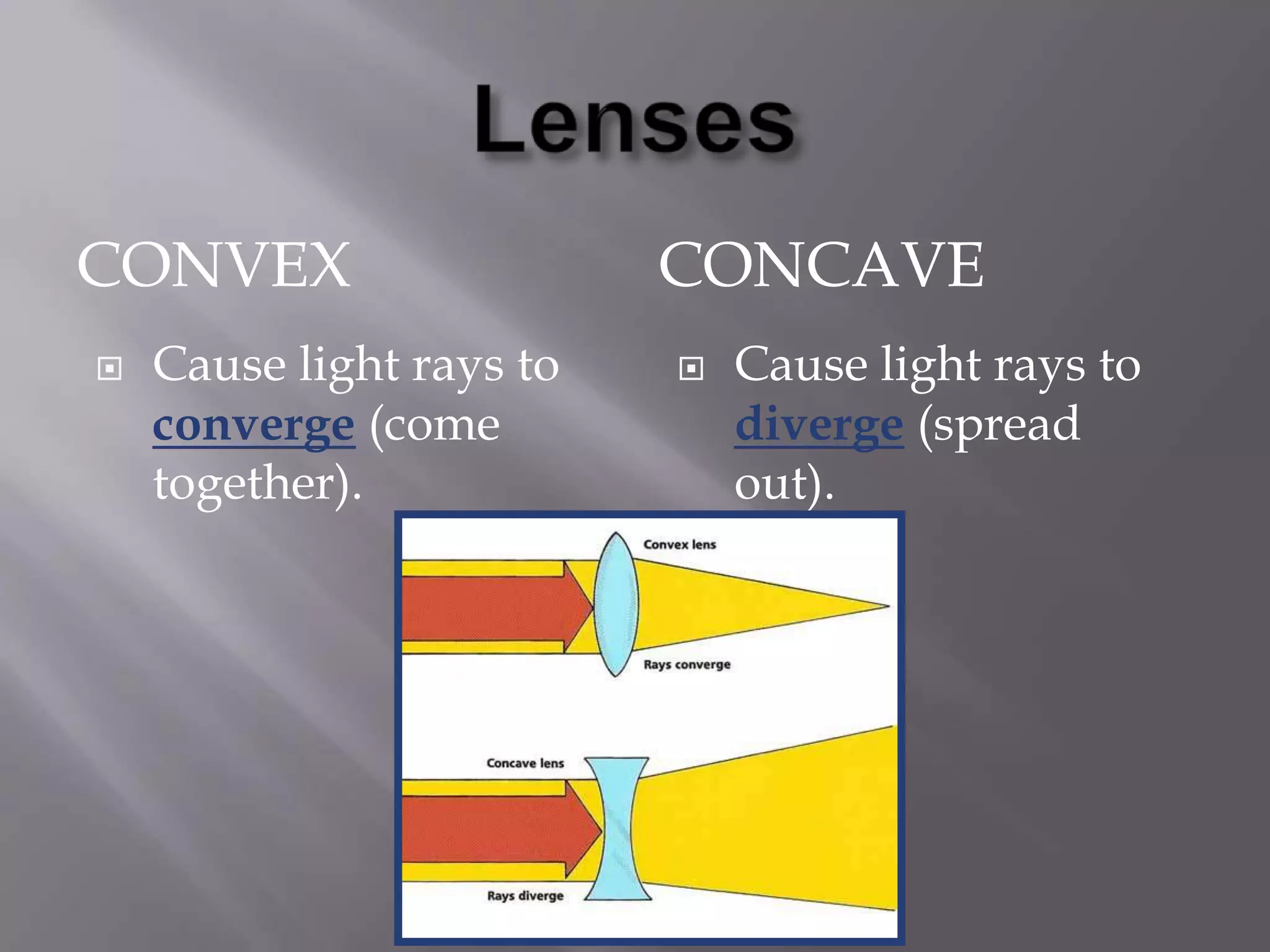 Lenses

CONVEX

Cause light rays to converge (come together).

CONCAVE

Cause light rays to diverge (spread out).

Convex lens

Rays converge

Concave lens

Rays diverge